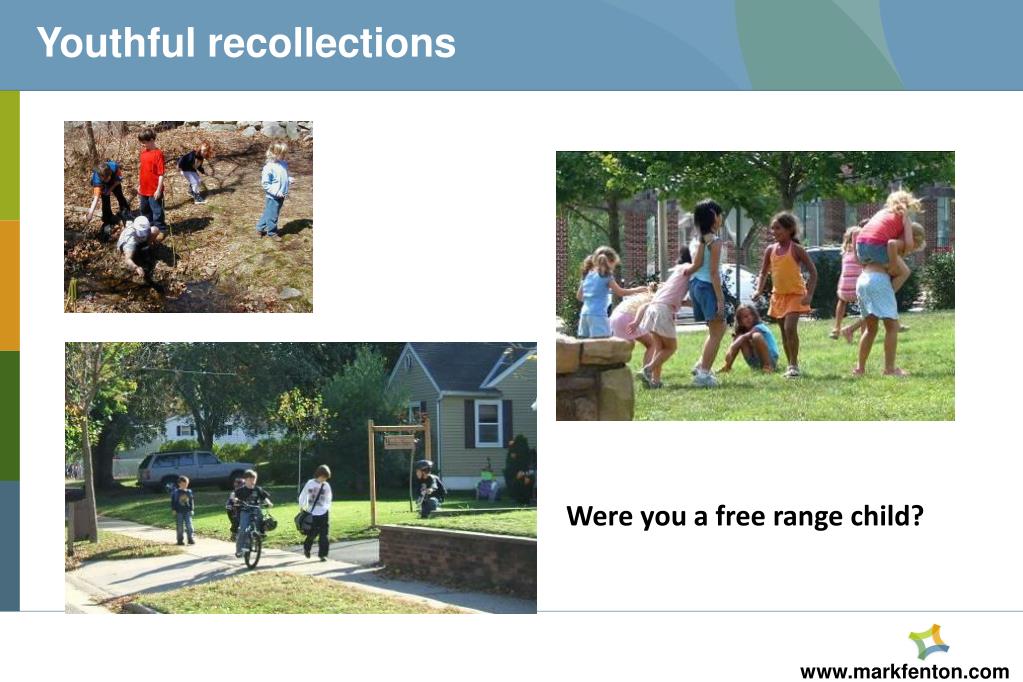 Youthful recollections

Were you a free range child?

www.markfenton.com